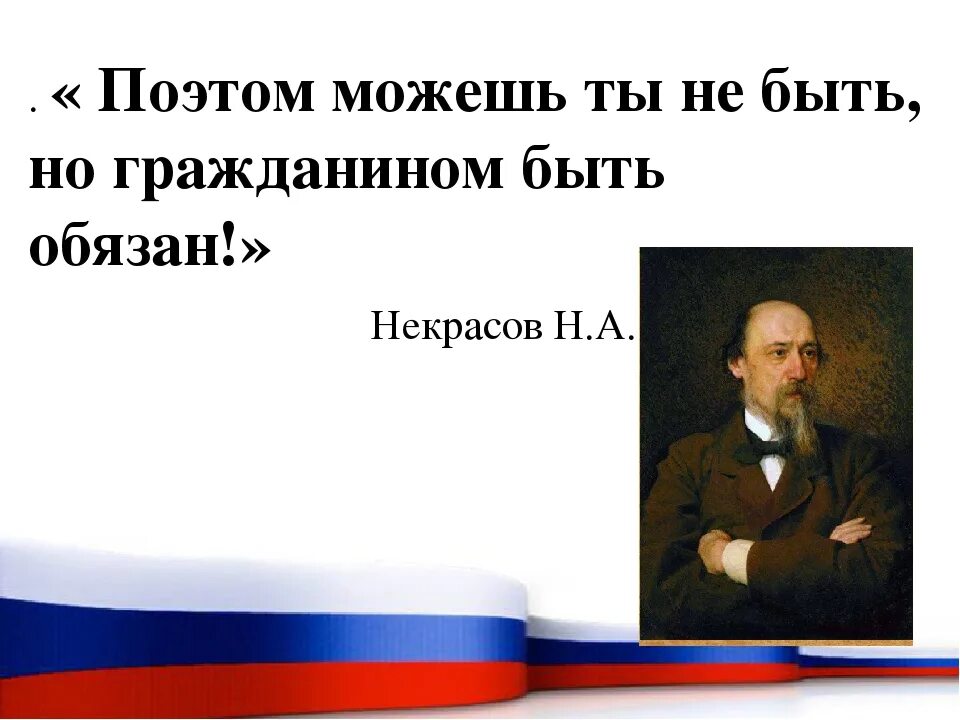 . « Поэтом можешь ты не быть, но гражданином быть обязан!»

Некрасов Н.А.